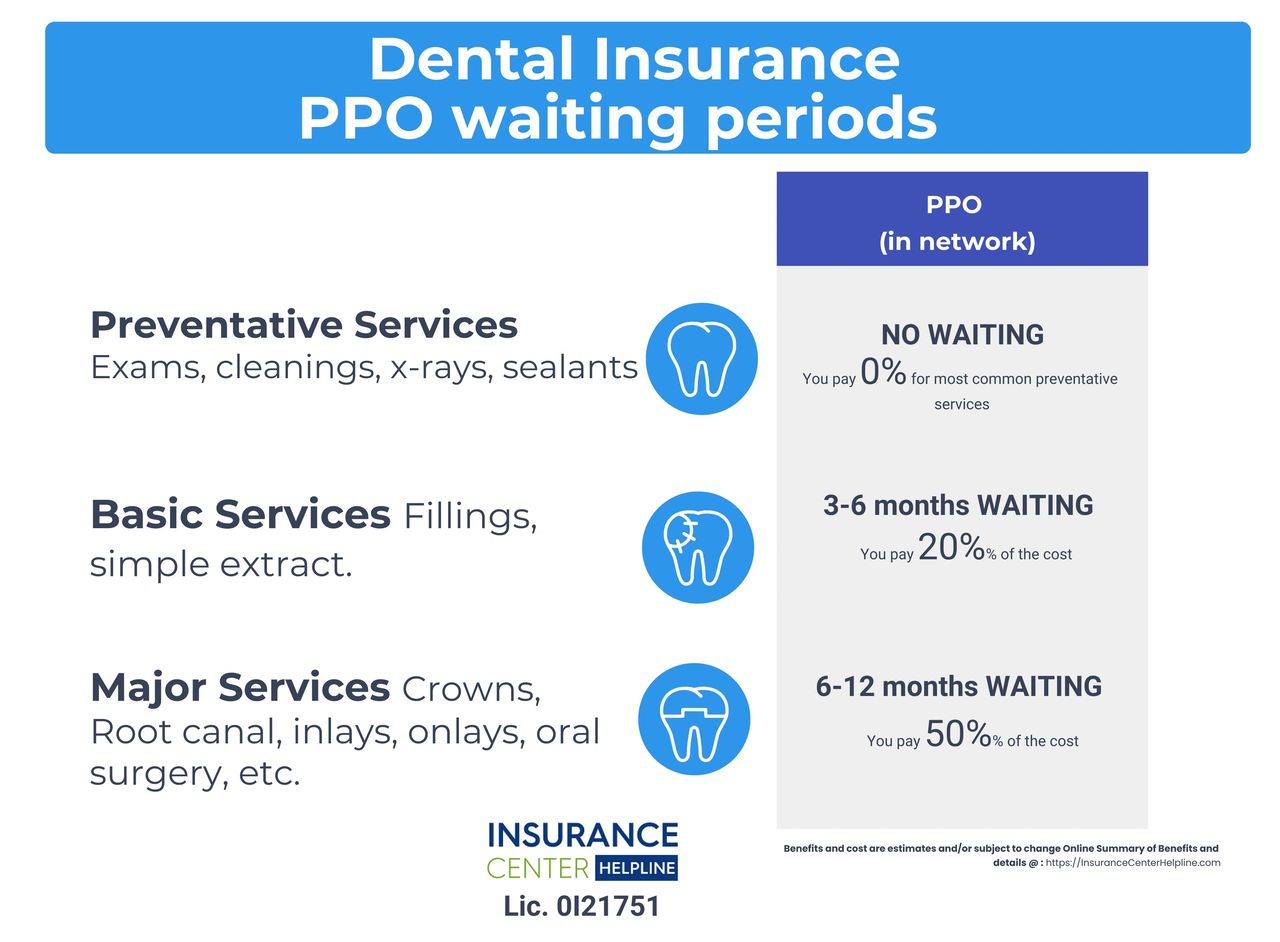 Dental Insurance
PPO waiting periods

PPO
(in network)

Preventative Services
Exams, cleanings, x-rays, sealants

NO WAITING
You pay 0% for most common preventative services

Basic Services Fillings, simple extract.

3-6 months WAITING
You pay 20%% of the cost

Major Services Crowns, Root canal, inlays, onlays, oral surgery, etc.

6-12 months WAITING
You pay 50%% of the cost

INSURANCE
CENTER HELPLINE
Lic. 0I21751

Benefits and cost are estimates and/or subject to change Online Summary of Benefits and details @ : https://InsuranceCenterHelpline.com